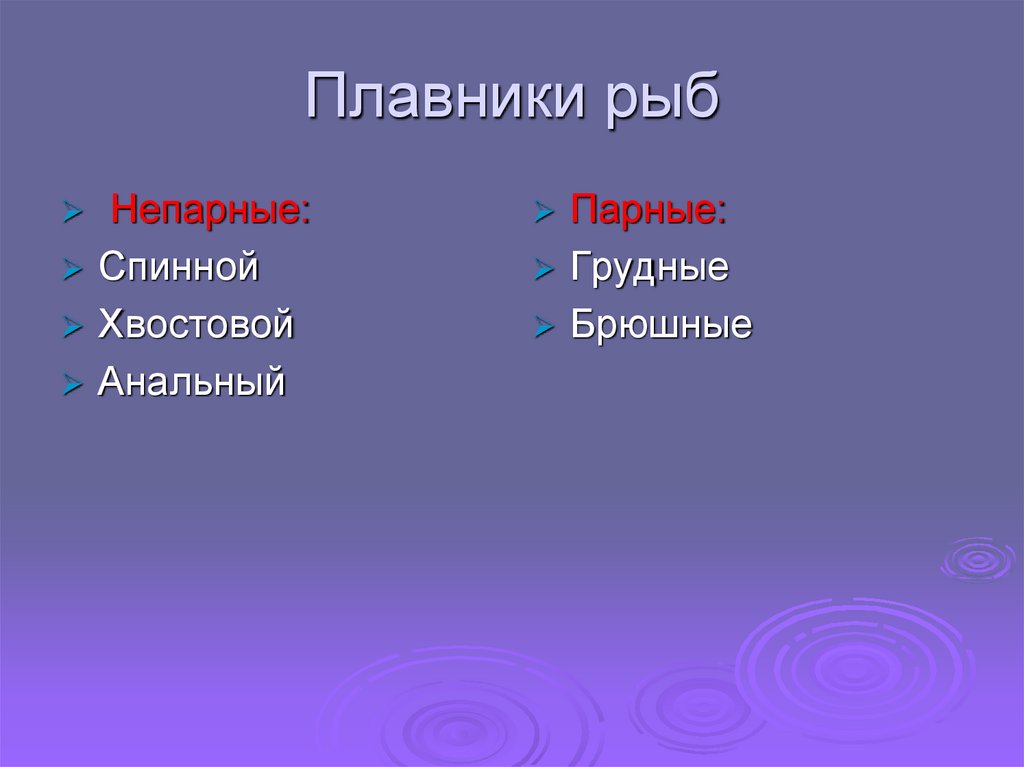 Плавники рыб

Непарные:
Спинной
Хвостовой
Анальный

Парные:
Грудные
Брюшные